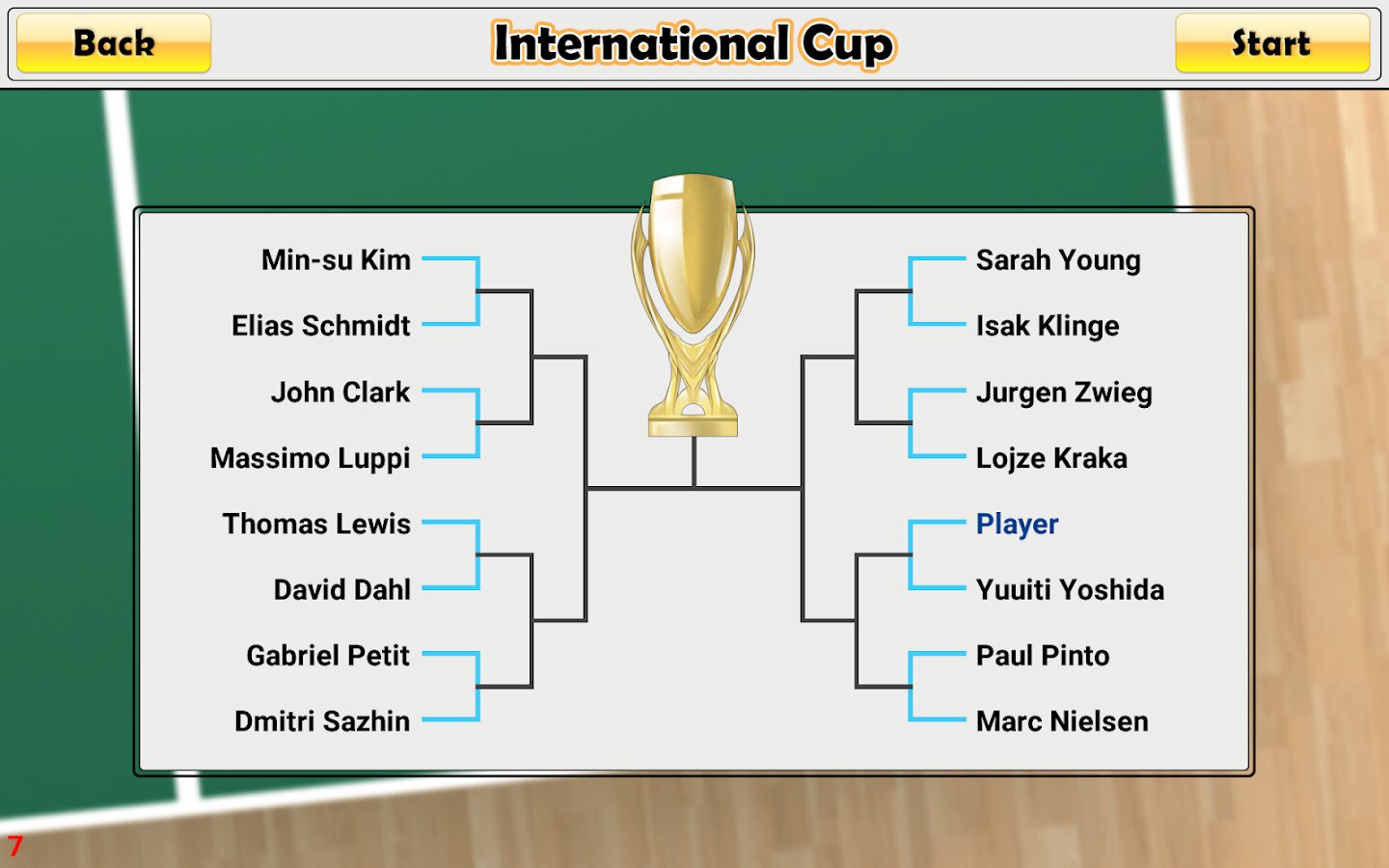 Back

International Cup

Start

Min-su Kim
Elias Schmidt
John Clark
Massimo Luppi
Thomas Lewis
David Dahl
Gabriel Petit
Dmitri Sazhin

Sarah Young
Isak Klinge
Jurgen Zwieg
Lojze Kraka
Player
Yuuiti Yoshida
Paul Pinto
Marc Nielsen

7